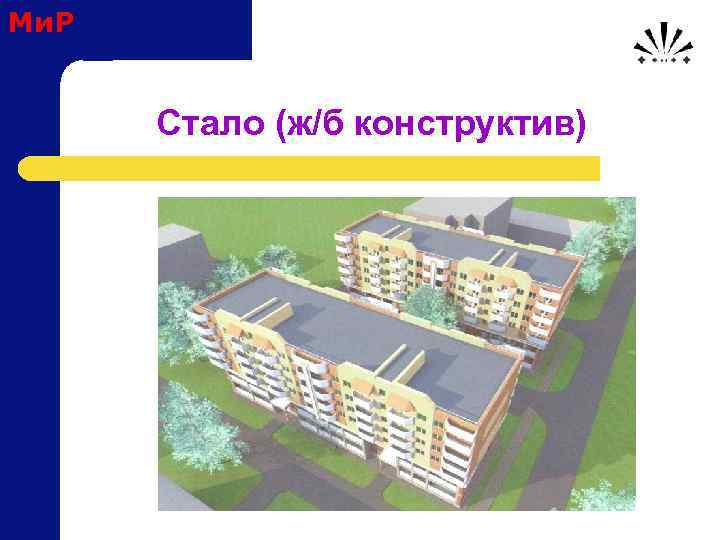 МиР

Стало (ж/б конструктив)